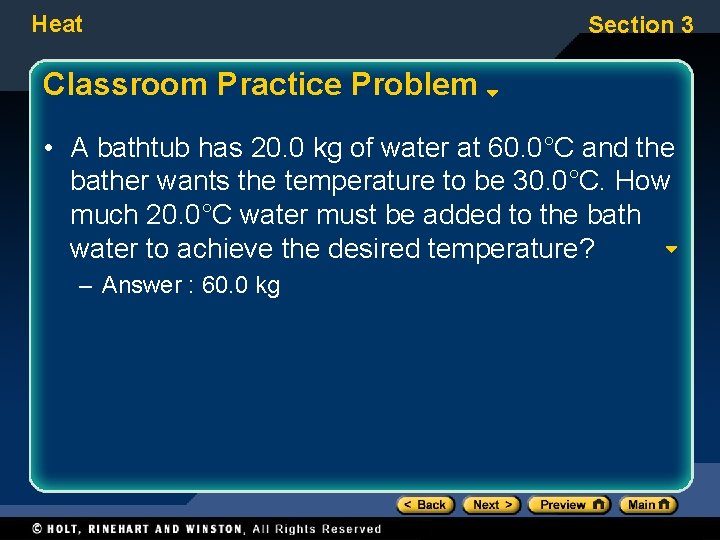 Heat

Section 3

Classroom Practice Problem

• A bathtub has 20.0 kg of water at 60.0°C and the bather wants the temperature to be 30.0°C. How much 20.0°C water must be added to the bath water to achieve the desired temperature?

– Answer : 60.0 kg

< Back Next > Preview Main

© HOLT, RINEHART AND WINSTON, All Rights Reserved